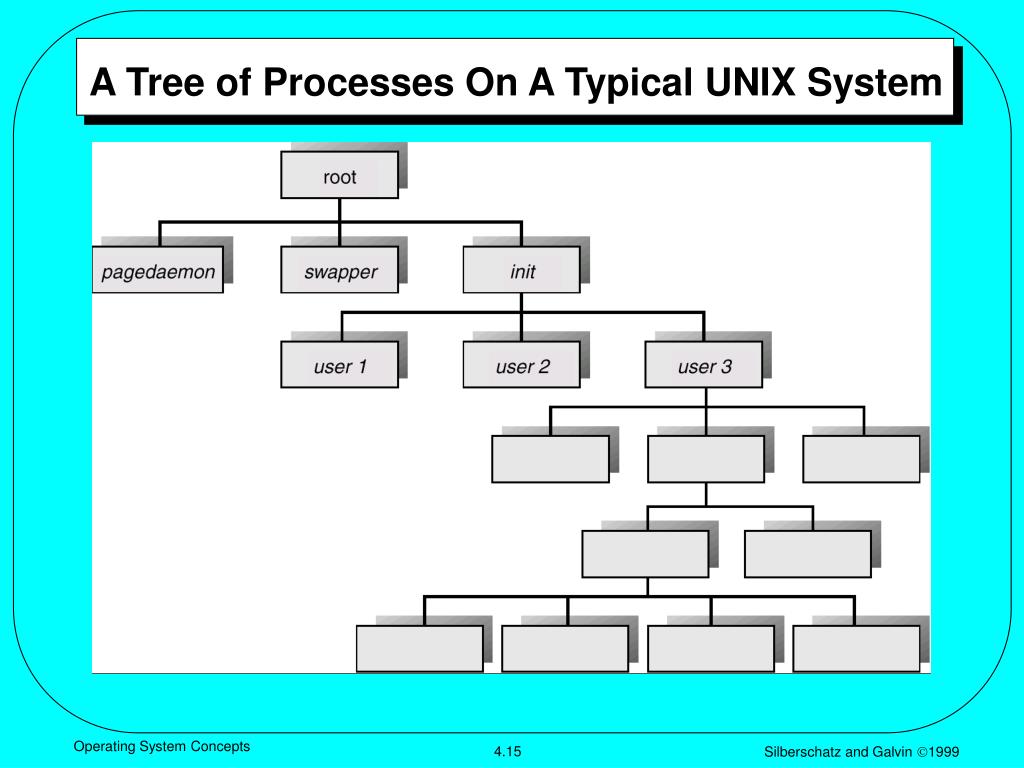 A Tree of Processes On A Typical UNIX System

root

pagedaemon

swapper

init

user 1

user 2

user 3

Operating System Concepts

4.15

Silberschatz and Galvin ©1999